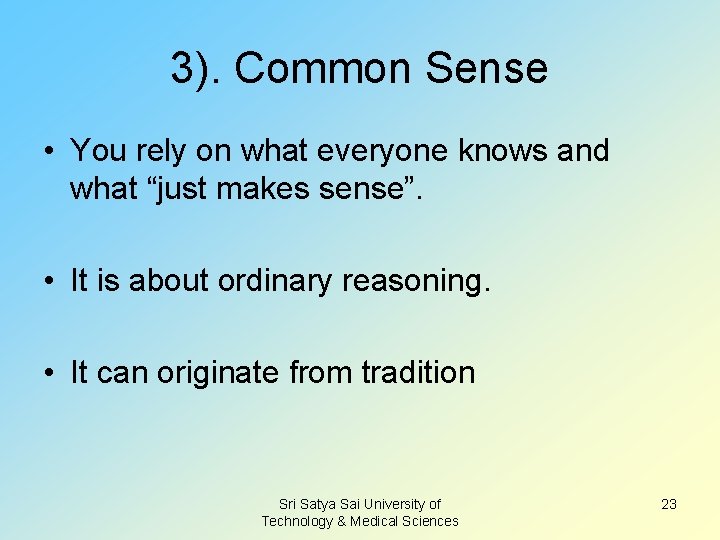 3). Common Sense

• You rely on what everyone knows and what “just makes sense”.

• It is about ordinary reasoning.

• It can originate from tradition

Sri Satya Sai University of Technology & Medical Sciences

23